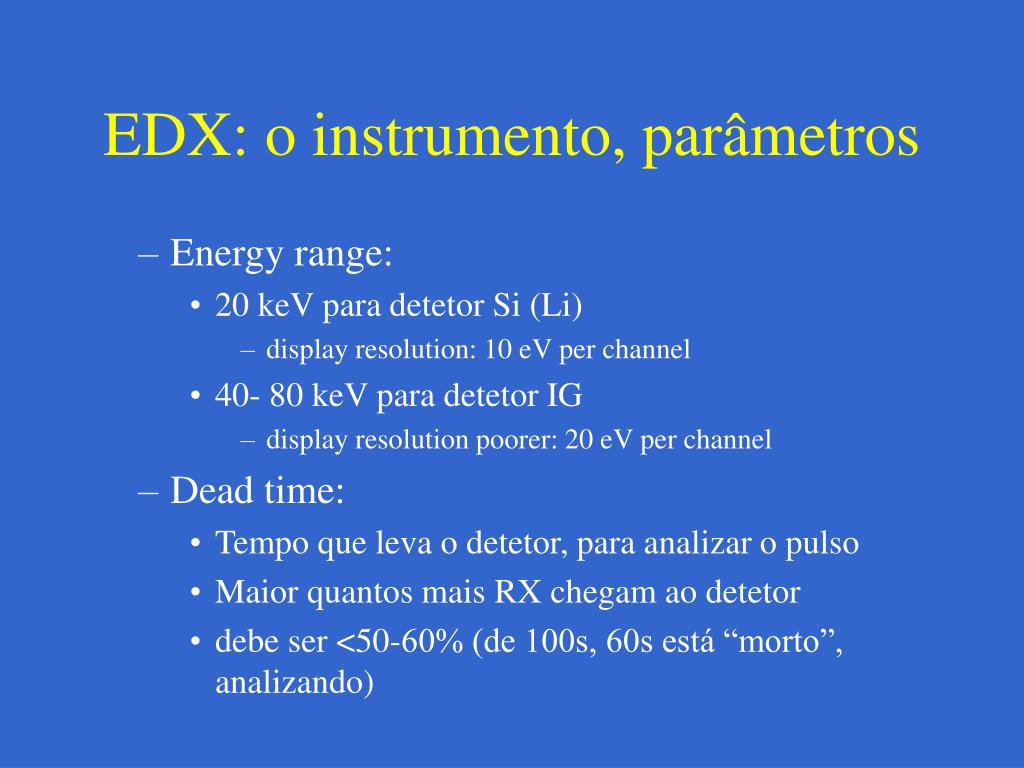 EDX: o instrumento, parâmetros

– Energy range:
• 20 keV para detetor Si (Li)
– display resolution: 10 eV per channel
• 40- 80 keV para detetor IG
– display resolution poorer: 20 eV per channel
– Dead time:
• Tempo que leva o detetor, para analizar o pulso
• Maior quantos mais RX chegam ao detetor
• debe ser <50-60% (de 100s, 60s está “morto”, analizando)